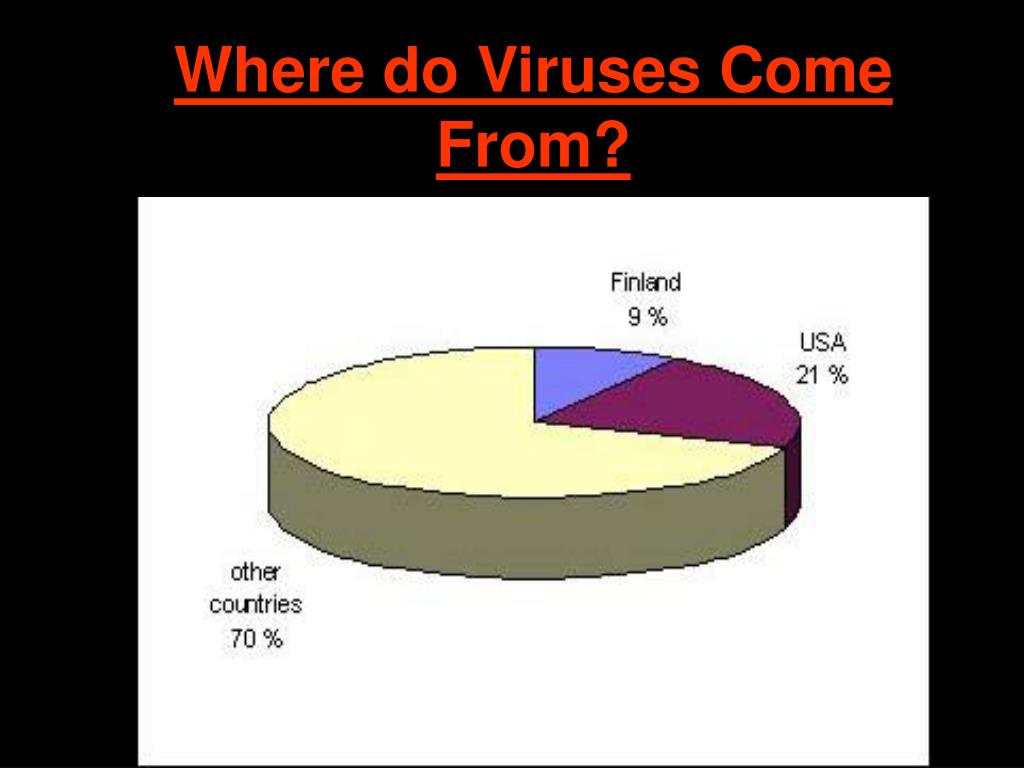 Where do Viruses Come From?

Finland
9 %

USA
21 %

other countries
70 %